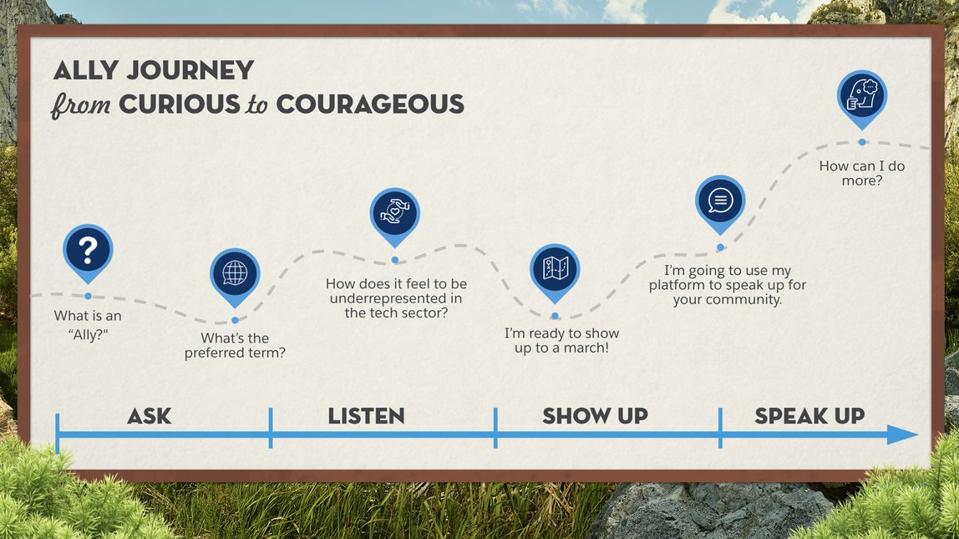 ALLY JOURNEY
from CURIOUS to COURAGEOUS

?

What is an "Ally?"

What's the preferred term?

How does it feel to be underrepresented in the tech sector?

I'm ready to show up to a march!

I'm going to use my platform to speak up for your community.

How can I do more?

ASK

LISTEN

SHOW UP

SPEAK UP